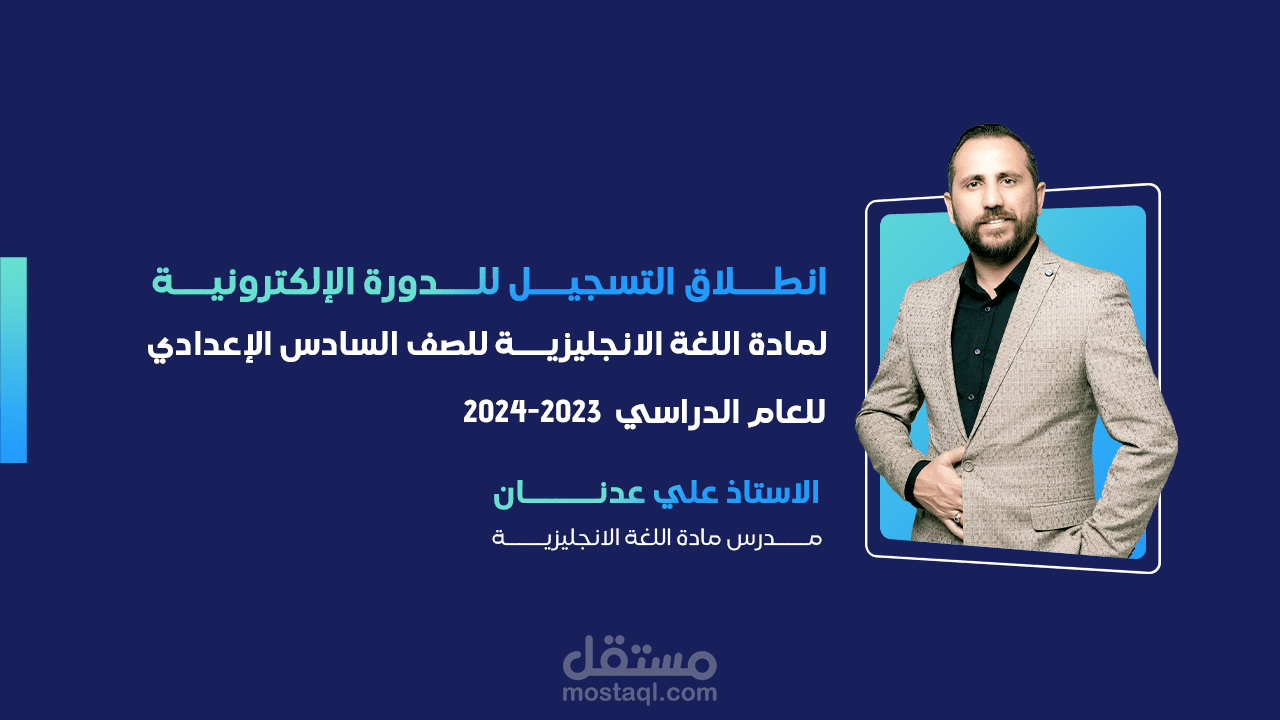 انطلاق التسجيل للدورة الإلكترونية

لمادة اللغة الانجليزية للصف السادس الإعدادي

للعام الدراسي 2023-2024

الاستاذ علي عدنان

مدرس مادة اللغة الانجليزية

مستقل
mostaql.com